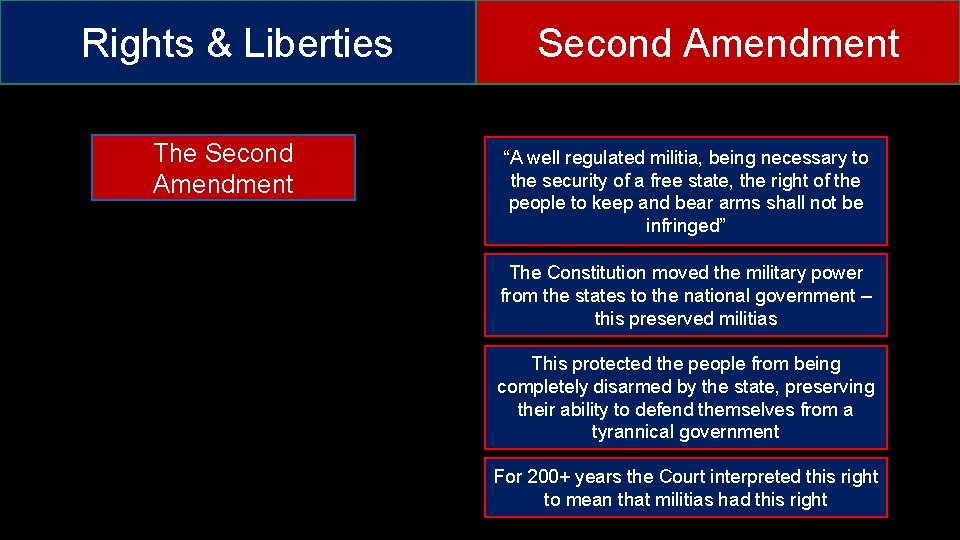 Rights & Liberties

Second Amendment

The Second Amendment

“A well regulated militia, being necessary to the security of a free state, the right of the people to keep and bear arms shall not be infringed”

The Constitution moved the military power from the states to the national government – this preserved militias

This protected the people from being completely disarmed by the state, preserving their ability to defend themselves from a tyrannical government

For 200+ years the Court interpreted this right to mean that militias had this right